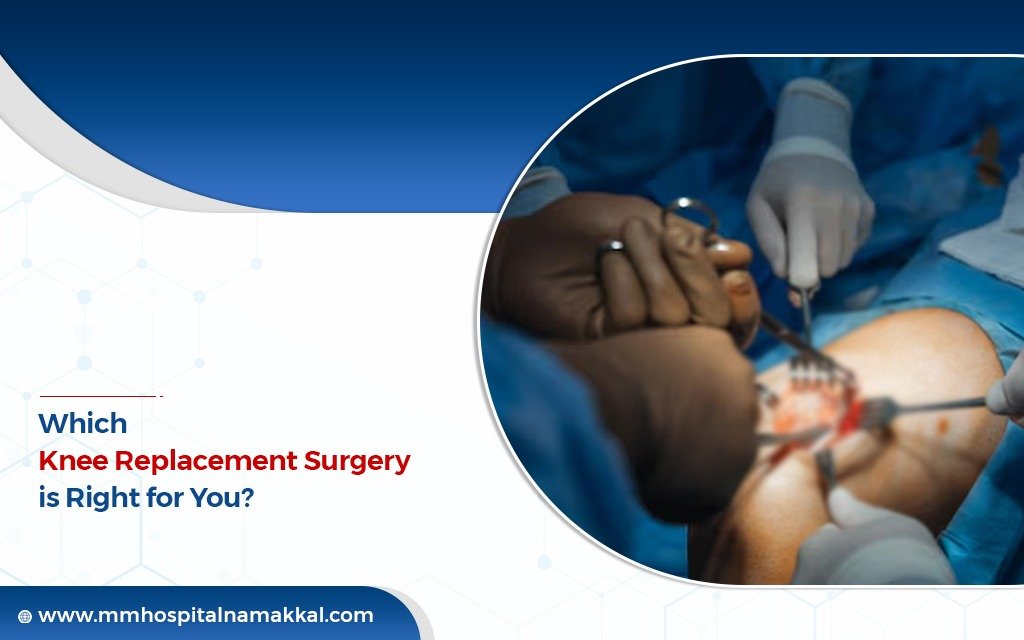 Which
Knee Replacement Surgery
is Right for You?

www.mmhospitalnamakkal.com